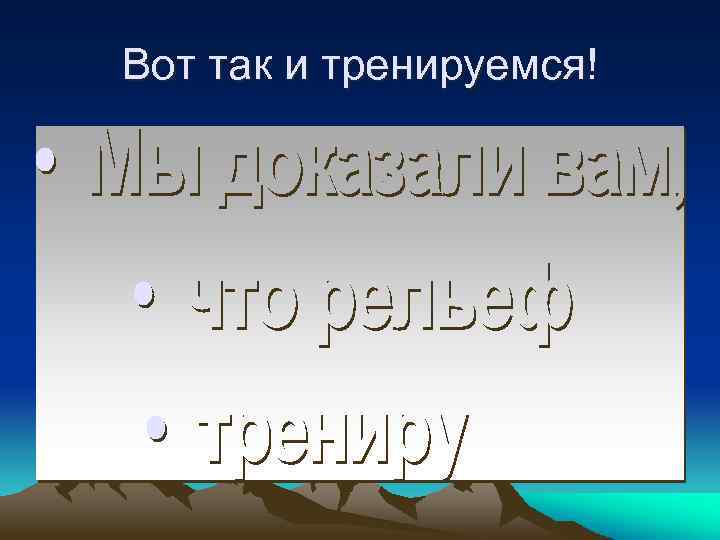 Вот так и тренируемся!

• Мы доказали вам,

• что рельеф

• трениру